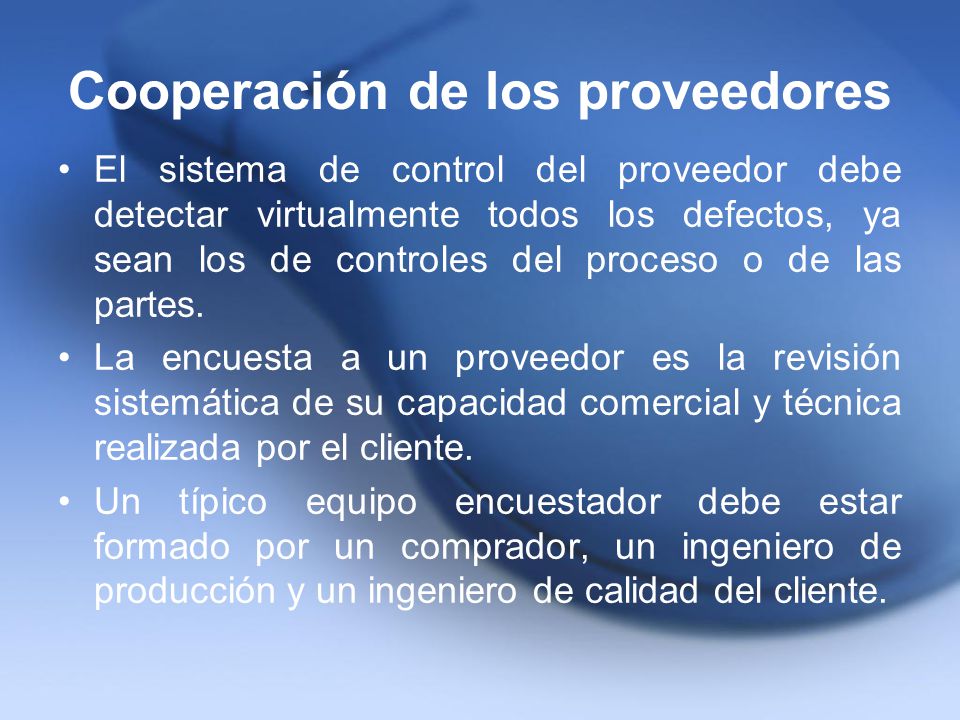 Cooperación de los proveedores

• El sistema de control del proveedor debe detectar virtualmente todos los defectos, ya sean los de controles del proceso o de las partes.

• La encuesta a un proveedor es la revisión sistemática de su capacidad comercial y técnica realizada por el cliente.

• Un típico equipo encuestador debe estar formado por un comprador, un ingeniero de producción y un ingeniero de calidad del cliente.